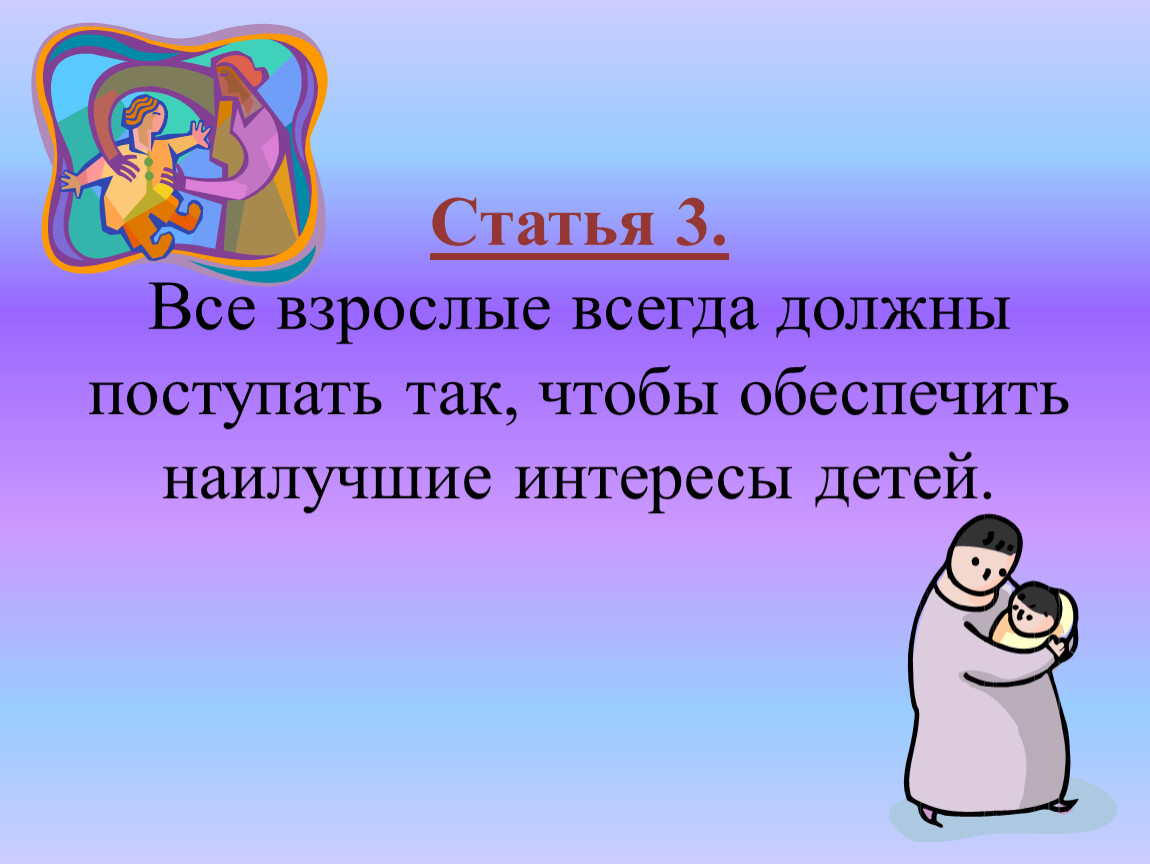 Статья 3.

Все взрослые всегда должны поступать так, чтобы обеспечить наилучшие интересы детей.